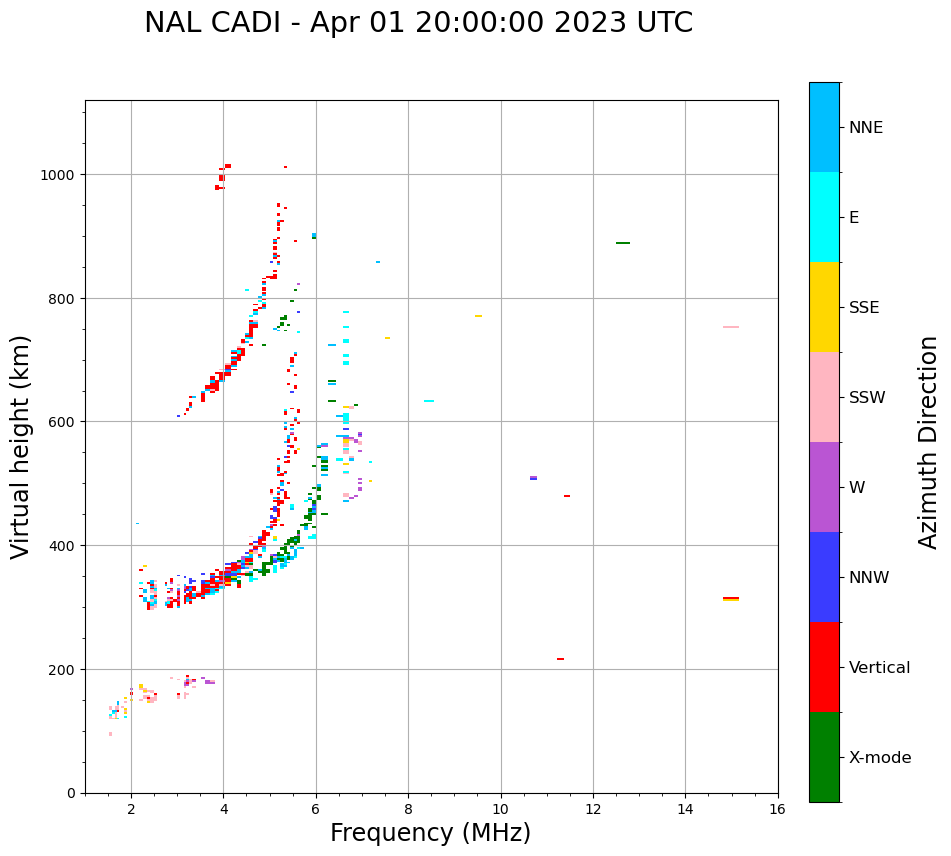 NAL CADI - Apr 01 20:00:00 2023 UTC

Virtual height (km)

1000
800
600
400
200
0

2
4
6
8
10
12
14
16

Frequency (MHz)

NNE
E
SSE
SSW
W
NNW
Vertical
X-mode

Azimuth Direction